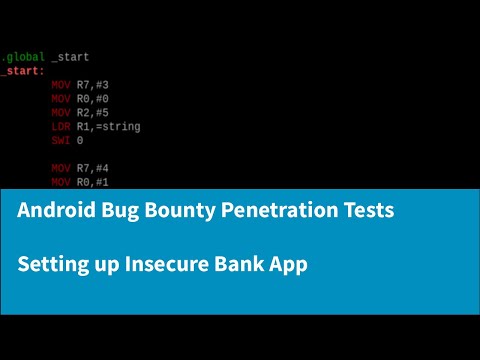 .global _start
_start:
MOV R7,#3
MOV R0,#0
MOV R2,#5
LDR R1,=string
SWI 0

MOV R7,#4
MOV R0,#1

Android Bug Bounty Penetration Tests

Setting up Insecure Bank App